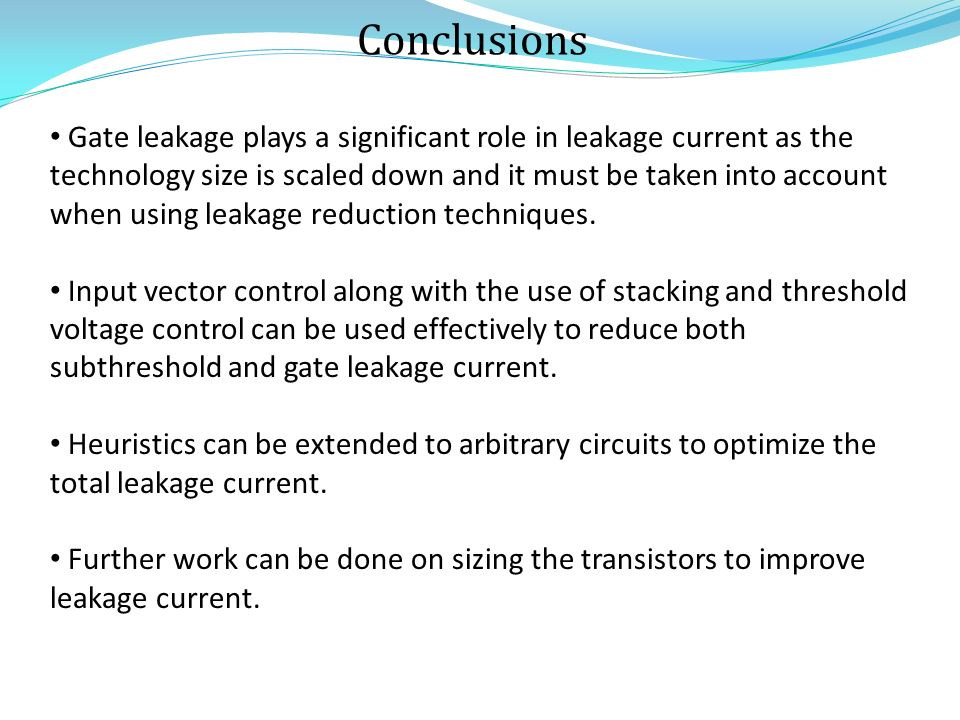 Conclusions

• Gate leakage plays a significant role in leakage current as the technology size is scaled down and it must be taken into account when using leakage reduction techniques.

• Input vector control along with the use of stacking and threshold voltage control can be used effectively to reduce both subthreshold and gate leakage current.

• Heuristics can be extended to arbitrary circuits to optimize the total leakage current.

• Further work can be done on sizing the transistors to improve leakage current.